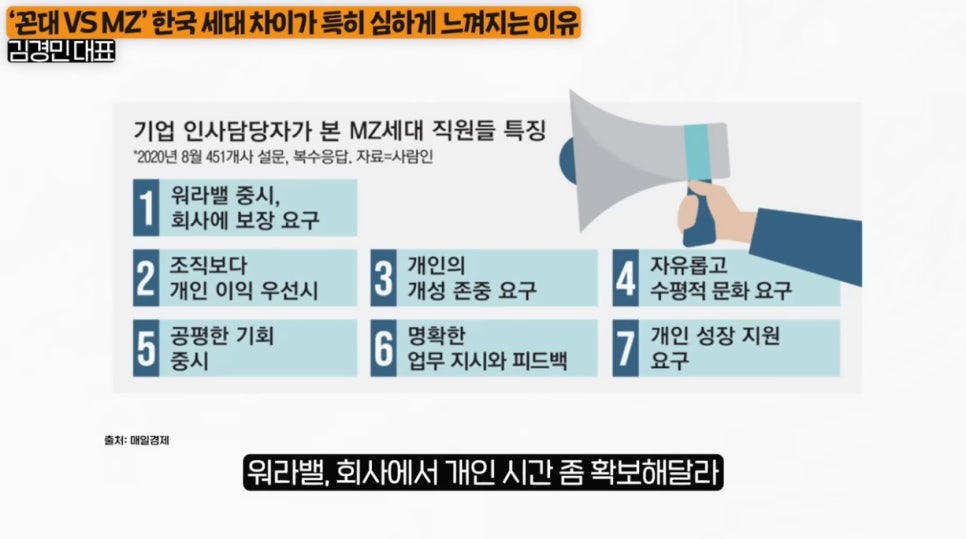 '꼰대 VS MZ' 한국 세대 차이가 특히 심하게 느껴지는 이유
김경민 대표

기업 인사담당자가 본 MZ세대 직원들 특징
*2020년 8월 451개사 설문, 복수응답. 자료=사람인

1 워라밸 중시, 회사에 보장 요구

2 조직보다 개인 이익 우선시

3 개인의 개성 존중 요구

4 자유롭고 수평적 문화 요구

5 공평한 기회 중시

6 명확한 업무 지시와 피드백

7 개인 성장 지원 요구

출처: 매일경제

워라밸, 회사에서 개인 시간 좀 확보해달라